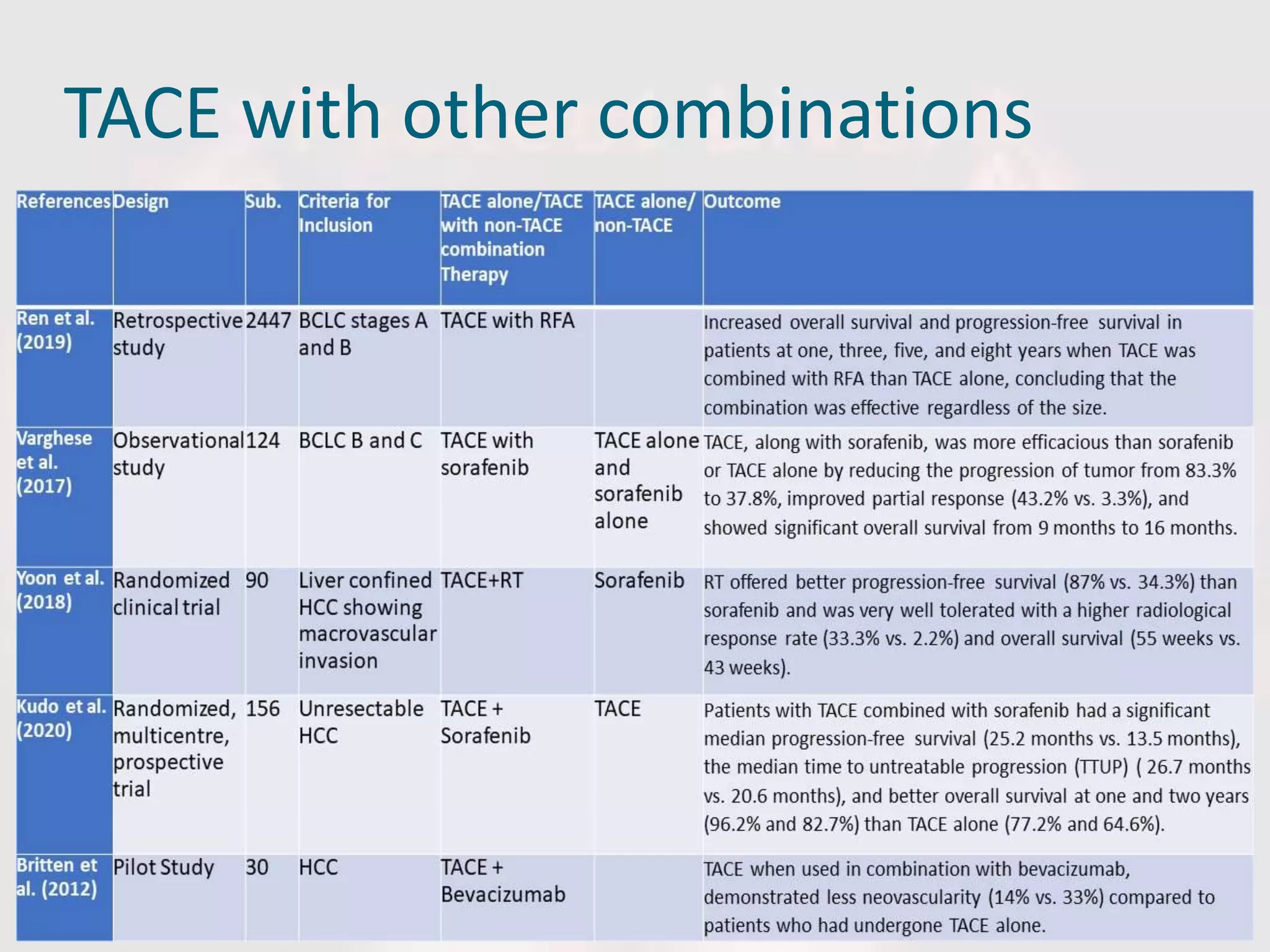 TACE with other combinations

| References | Design | Sub. | Criteria for Inclusion | TACE alone/TACE with non-TACE combination Therapy | TACE alone/ non-TACE | Outcome |
|---|---|---|---|---|---|---|
| Ren et al. (2019) | Retrospective study | 2447 | BCLC stages A and B | TACE with RFA | | Increased overall survival and progression-free survival in patients at one, three, five, and eight years when TACE was combined with RFA than TACE alone, concluding that the combination was effective regardless of the size. |
| Varghese et al. (2017) | Observational study | 124 | BCLC B and C | TACE with sorafenib | TACE alone and sorafenib alone | TACE, along with sorafenib, was more efficacious than sorafenib or TACE alone by reducing the progression of tumor from 83.3% to 37.8%, improved partial response (43.2% vs. 3.3%), and showed significant overall survival from 9 months to 16 months. |
| Yoon et al. (2018) | Randomized clinical trial | 90 | Liver confined HCC showing macrovascular invasion | TACE+RT | Sorafenib | RT offered better progression-free survival (87% vs. 34.3%) than sorafenib and was very well tolerated with a higher radiological response rate (33.3% vs. 2.2%) and overall survival (55 weeks vs. 43 weeks). |
| Kudo et al. (2020) | Randomized, multicentre, prospective trial | 156 | Unresectable HCC | TACE + Sorafenib | TACE | Patients with TACE combined with sorafenib had a significant median progression-free survival (25.2 months vs. 13.5 months), the median time to untreatable progression (TTUP) ( 26.7 months vs. 20.6 months), and better overall survival at one and two years (96.2% and 82.7%) than TACE alone (77.2% and 64.6%). |
| Britten et al. (2012) | Pilot Study | 30 | HCC | TACE + Bevacizumab | | TACE when used in combination with bevacizumab, demonstrated less neovascularity (14% vs. 33%) compared to patients who had undergone TACE alone. |